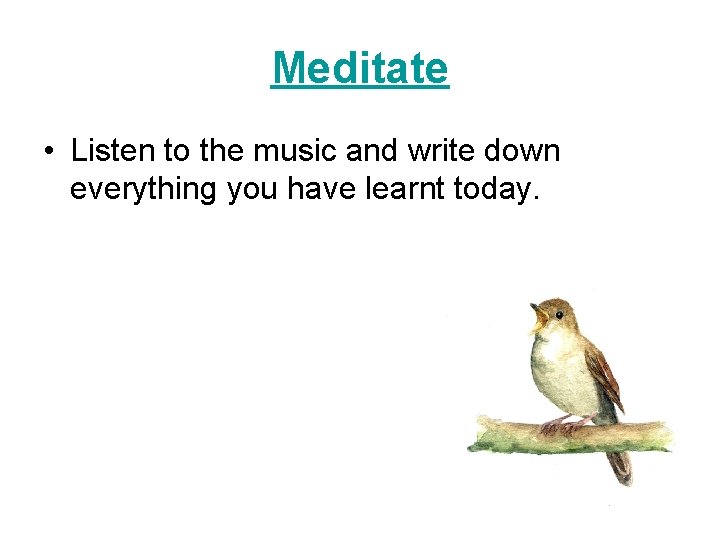 Meditate

• Listen to the music and write down everything you have learnt today.